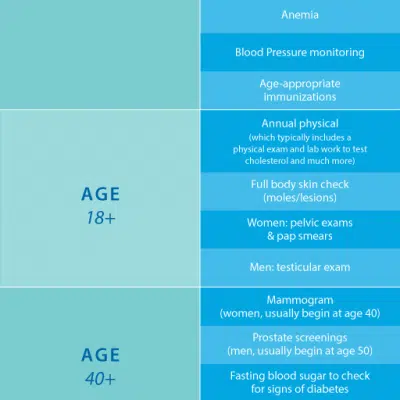 | | |
|---|---|
| | Anemia |
| | Blood Pressure monitoring |
| | Age-appropriate immunizations |
| AGE 18+ | Annual physical (which typically includes a physical exam and lab work to test cholesterol and much more) |
| | Full body skin check (moles/lesions) |
| | Women: pelvic exams & pap smears |
| | Men: testicular exam |
| AGE 40+ | Mammogram (women, usually begin at age 40) |
| | Prostate screenings (men, usually begin at age 50) |
| | Fasting blood sugar to check for signs of diabetes |